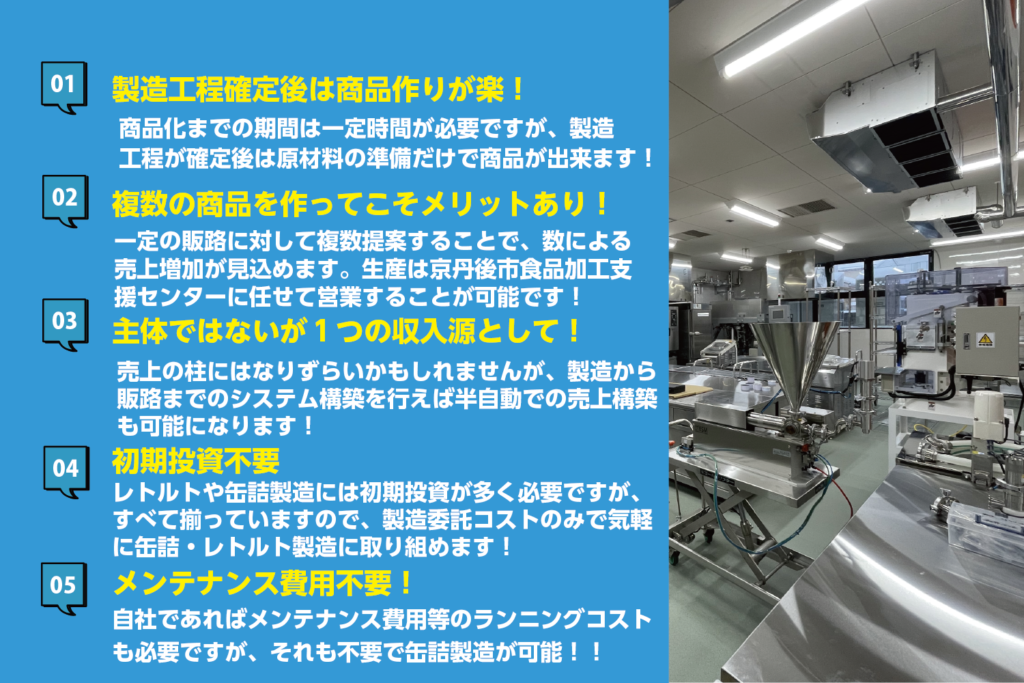 01
製造工程確定後は商品作りが楽！
商品化までの期間は一定時間が必要ですが、製造工程が確定後は原材料の準備だけで商品が出来ます！

02
複数の商品を作ってこそメリットあり！
一定の販路に対して複数提案することで、数による売上増加が見込めます。生産は京丹後市食品加工支援センターに任せて営業することが可能です！

03
主体ではないが１つの収入源として！
売上の柱にはなりずらいかもしれませんが、製造から販路までのシステム構築を行えば半自動での売上構築も可能になります！

04
初期投資不要
レトルトや缶詰製造には初期投資が多く必要ですが、すべて揃っていますので、製造委託コストのみで気軽に缶詰・レトルト製造に取り組めます！

05
メンテナンス費用不要！
自社であればメンテナンス費用等のランニングコストも必要ですが、それも不要で缶詰製造が可能！！